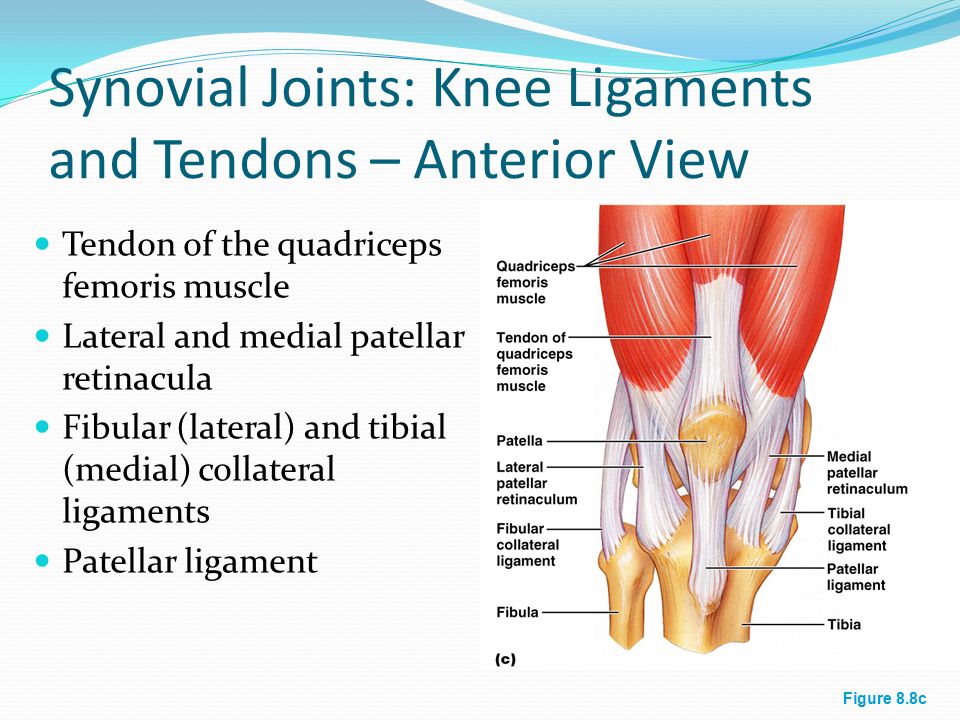 Synovial Joints: Knee Ligaments and Tendons – Anterior View

- Tendon of the quadriceps femoris muscle
- Lateral and medial patellar retinacula
- Fibular (lateral) and tibial (medial) collateral ligaments
- Patellar ligament

Quadriceps femoris muscle

Tendon of quadriceps femoris muscle

Patella

Lateral patellar retinaculum

Fibular collateral ligament

Fibula

Medial patellar retinaculum

Tibial collateral ligament

Patellar ligament

Tibia

(c)

Figure 8.8c